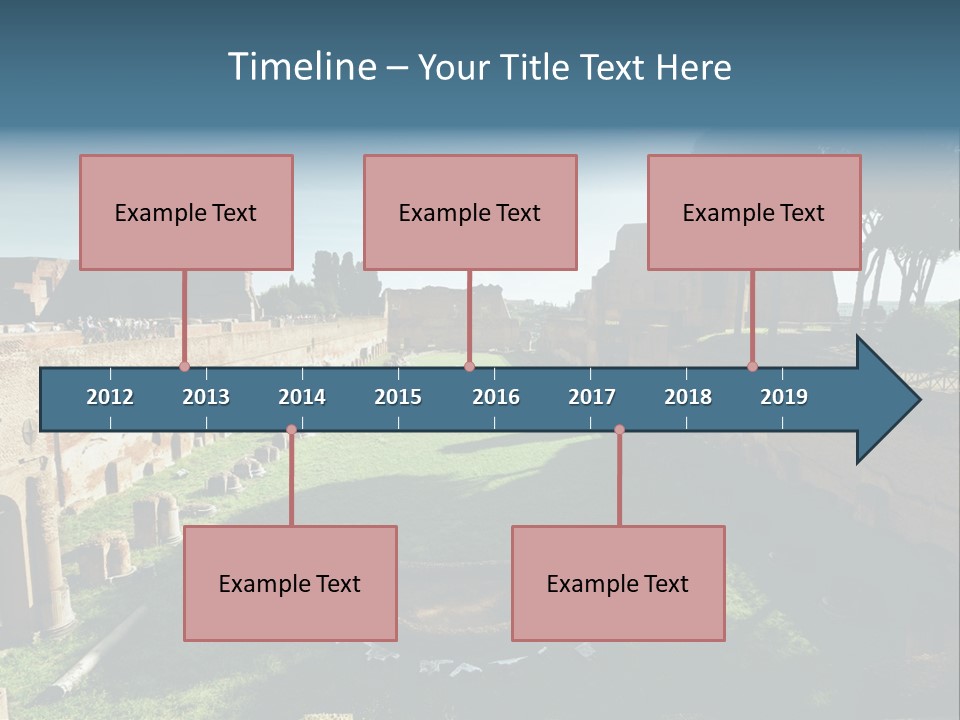 Timeline – Your Title Text Here

Example Text

Example Text

Example Text

2012 2013 2014 2015 2016 2017 2018 2019

Example Text

Example Text